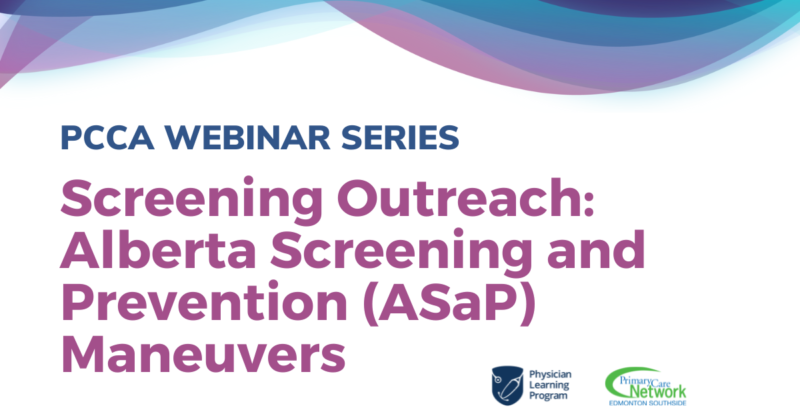 PCCA WEBINAR SERIES

Screening Outreach: Alberta Screening and Prevention (ASaP) Maneuvers

Physician Learning Program

Primary Care Network
EDMONTON SOUTHSIDE